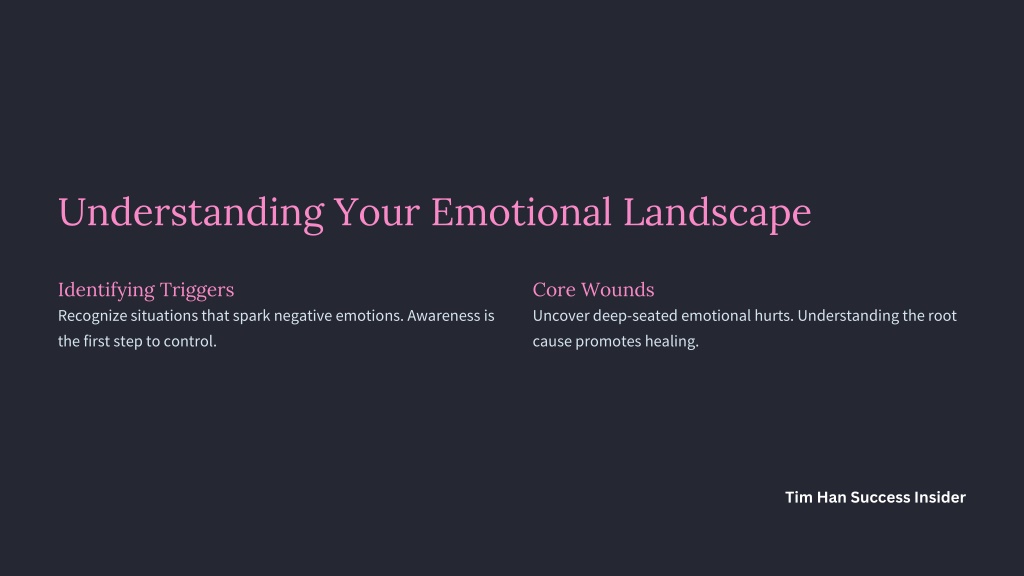 Understanding Your Emotional Landscape

Identifying Triggers
Recognize situations that spark negative emotions. Awareness is the first step to control.

Core Wounds
Uncover deep-seated emotional hurts. Understanding the root cause promotes healing.

Tim Han Success Insider